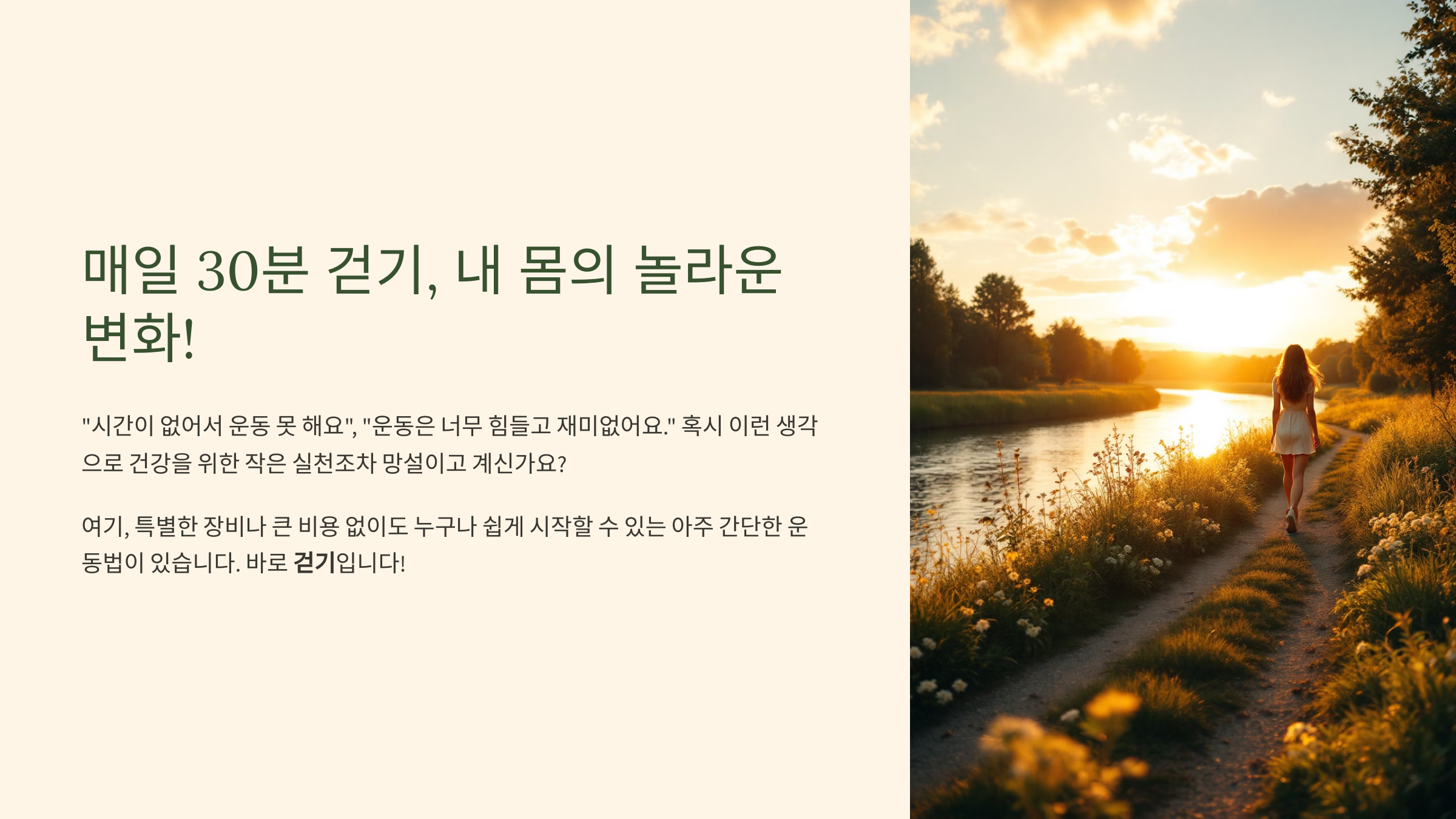 매일 30분 걷기, 내 몸의 놀라운 변화!

"시간이 없어서 운동 못 해요", "운동은 너무 힘들고 재미없어요." 혹시 이런 생각으로 건강을 위한 작은 실천조차 망설이고 계신가요?

여기, 특별한 장비나 큰 비용 없이도 누구나 쉽게 시작할 수 있는 아주 간단한 운동법이 있습니다. 바로 걷기입니다!